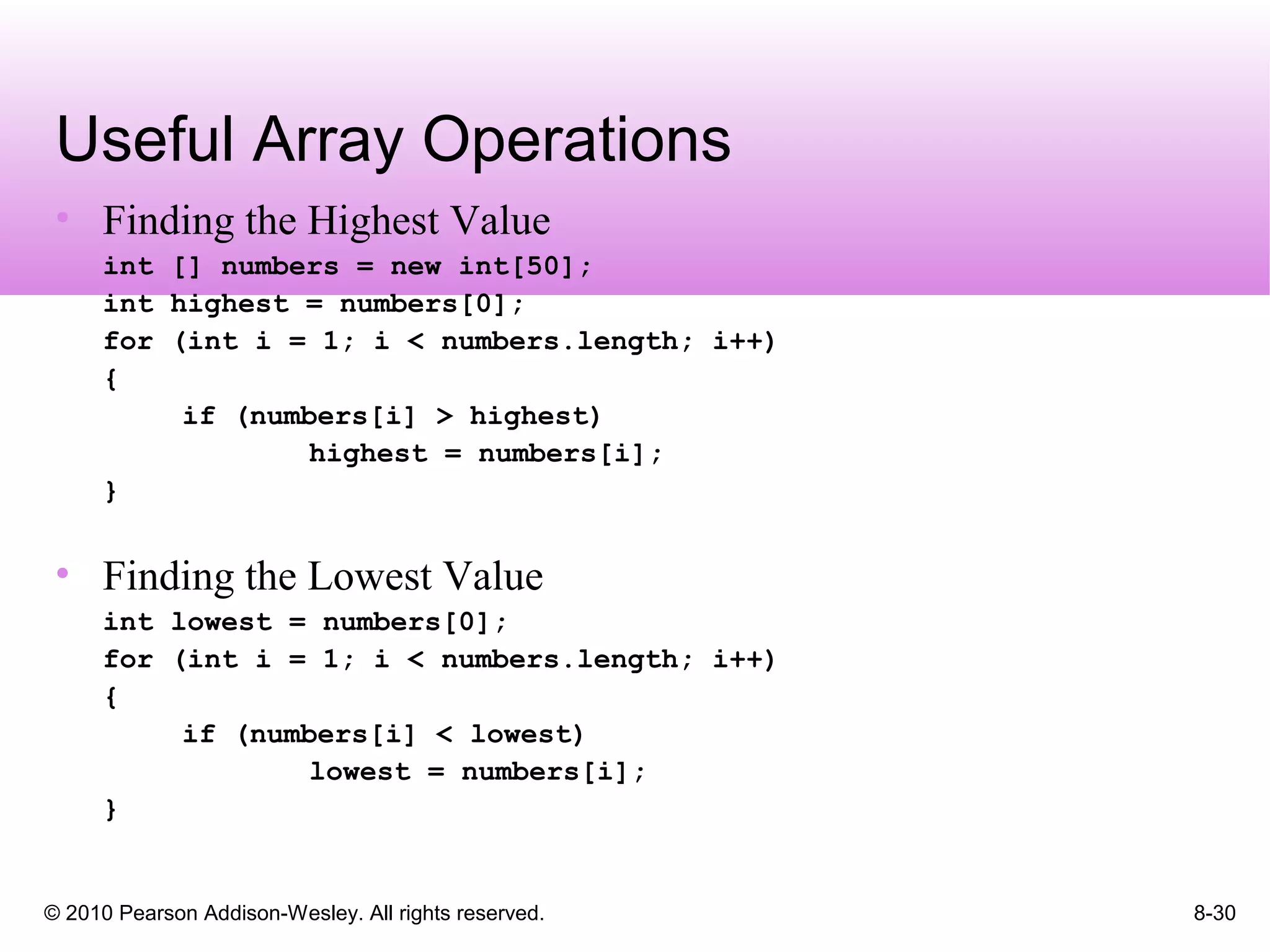 Useful Array Operations

• Finding the Highest Value

int [] numbers = new int[50];
int highest = numbers[0];
for (int i = 1; i < numbers.length; i++)
{
    if (numbers[i] > highest)
        highest = numbers[i];
}

• Finding the Lowest Value

int lowest = numbers[0];
for (int i = 1; i < numbers.length; i++)
{
    if (numbers[i] < lowest)
        lowest = numbers[i];
}

© 2010 Pearson Addison-Wesley. All rights reserved.

8-30